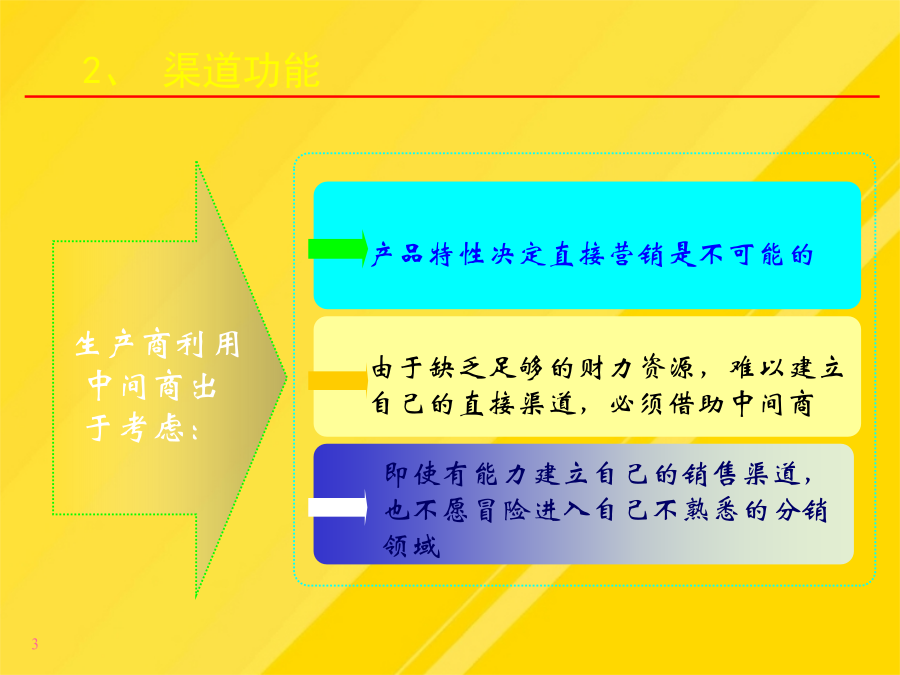 2、 渠道功能

生产商利用中间商出于考虑：

产品特性决定直接营销是不可能的

由于缺乏足够的财力资源，难以建立自己的直接渠道，必须借助中间商

即使有能力建立自己的销售渠道，也不愿冒险进入自己不熟悉的分销领域

3